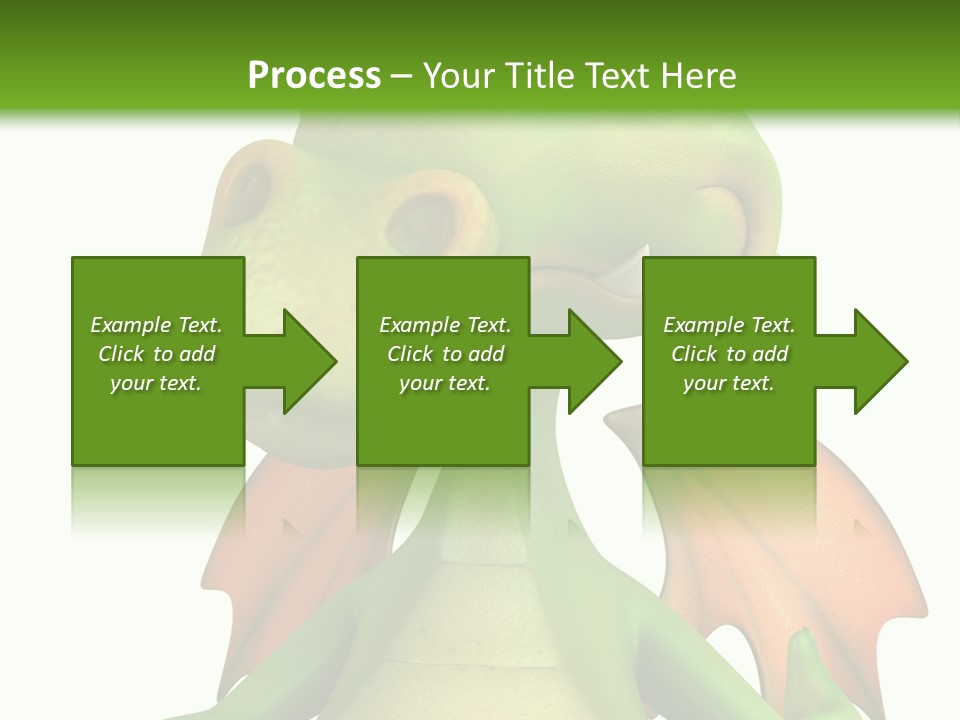 Process – Your Title Text Here

Example Text. Click to add your text.

Example Text. Click to add your text.

Example Text. Click to add your text.